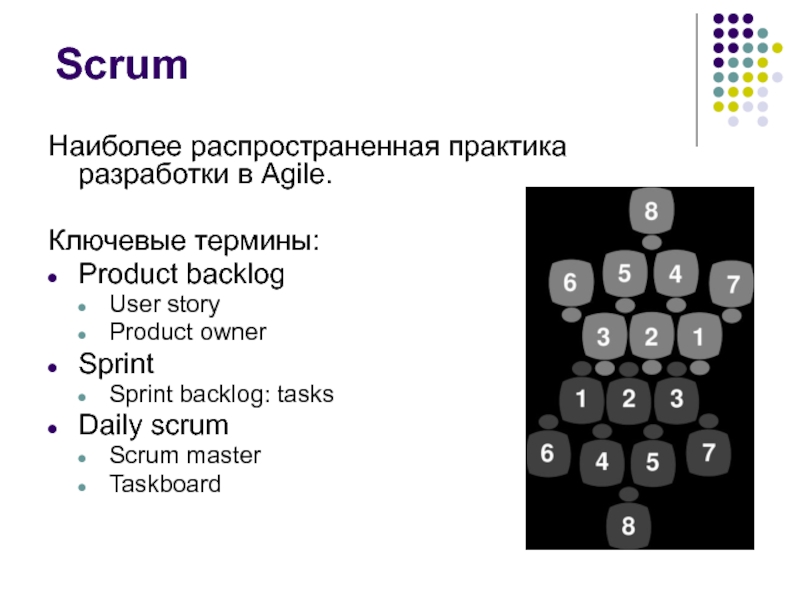 Scrum

Наиболее распространенная практика разработки в Agile.

Ключевые термины:

- Product backlog
  - User story
  - Product owner
- Sprint
  - Sprint backlog: tasks
- Daily scrum
  - Scrum master
  - Taskboard

8
6 5 4 7
3 2 1
1 2 3
6 4 5 7
8